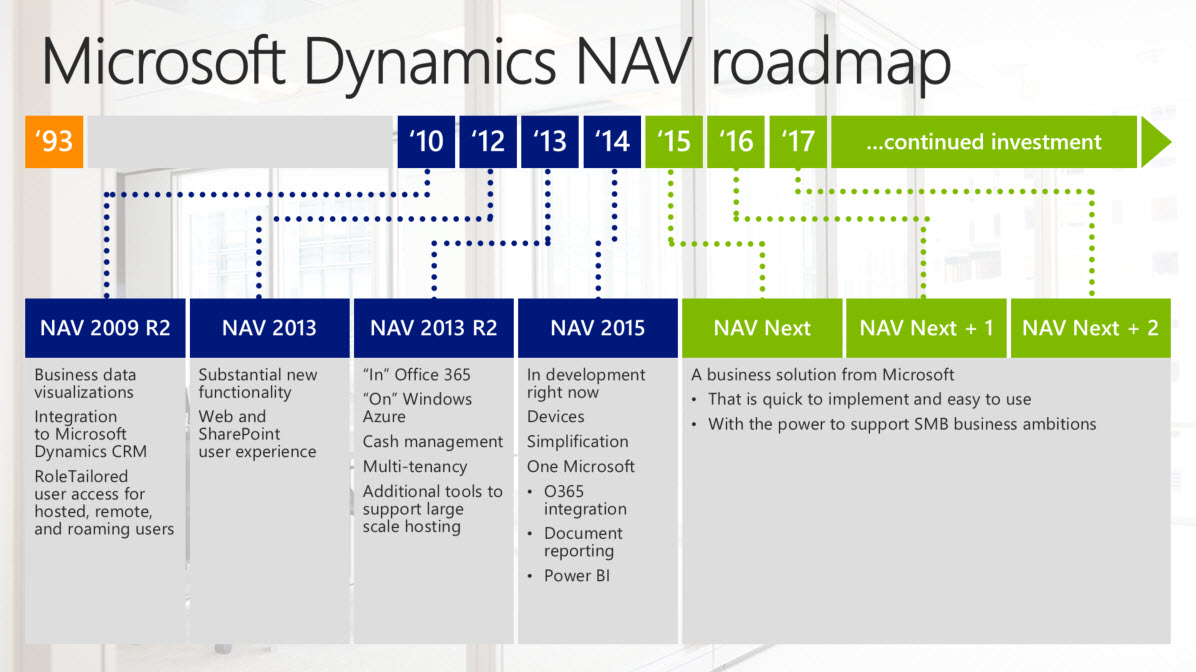 Microsoft Dynamics NAV roadmap

'93 '10 '12 '13 '14 '15 '16 '17 ...continued investment

NAV 2009 R2

Business data visualizations

Integration to Microsoft Dynamics CRM

RoleTailored user access for hosted, remote, and roaming users

NAV 2013

Substantial new functionality

Web and SharePoint user experience

NAV 2013 R2

"In" Office 365

"On" Windows Azure

Cash management

Multi-tenancy

Additional tools to support large scale hosting

NAV 2015

In development right now

Devices

Simplification

One Microsoft

• O365 integration
• Document reporting
• Power BI

NAV Next

NAV Next + 1

NAV Next + 2

A business solution from Microsoft

• That is quick to implement and easy to use
• With the power to support SMB business ambitions